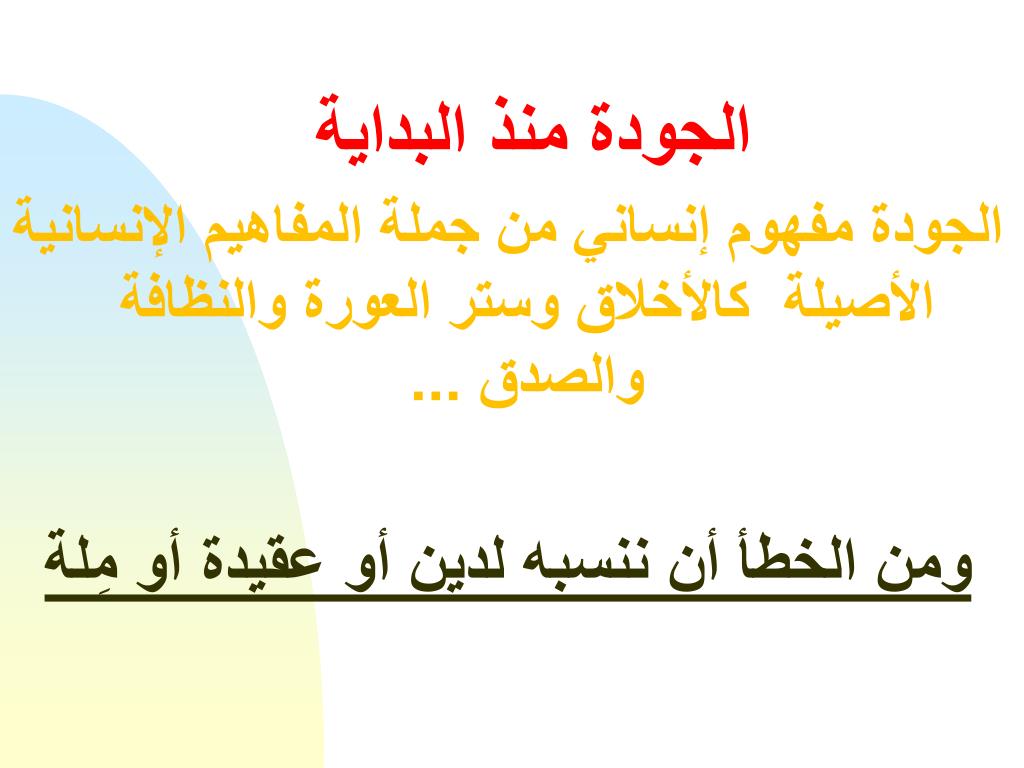 الجودة منذ البداية

الجودة مفهوم إنساني من جملة المفاهيم الإنسانية الأصيلة كالأخلاق وستر العورة والنظافة والصدق ...

ومن الخطأ أن ننسبه لدين أو عقيدة أو مِلة